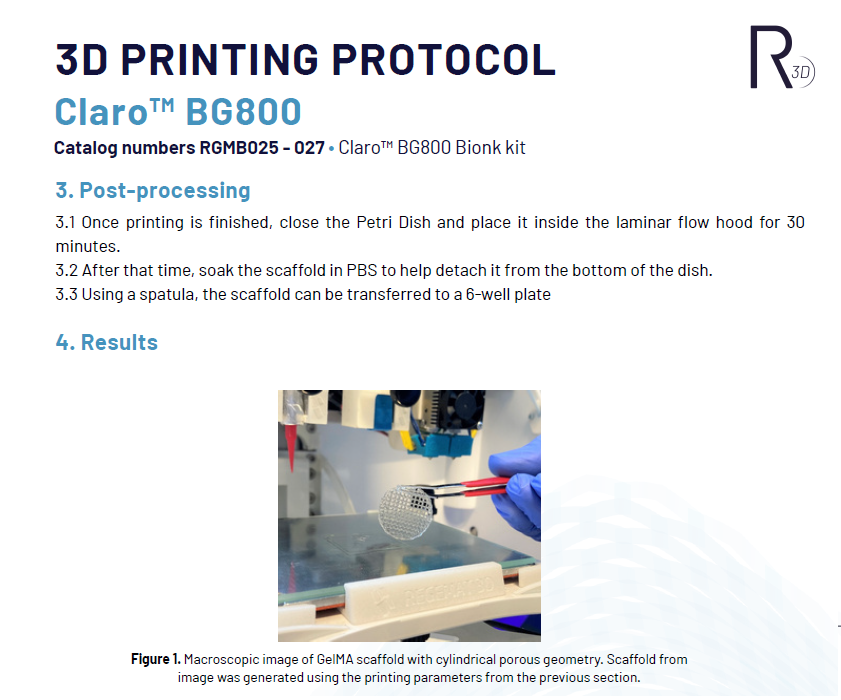 3D PRINTING PROTOCOL

R 3D

Claro™ BG800

Catalog numbers RGMB025 - 027 • Claro™ BG800 Bionk kit

3. Post-processing

3.1 Once printing is finished, close the Petri Dish and place it inside the laminar flow hood for 30 minutes.
3.2 After that time, soak the scaffold in PBS to help detach it from the bottom of the dish.
3.3 Using a spatula, the scaffold can be transferred to a 6-well plate

4. Results

REGEMAT3D

Figure 1. Macroscopic image of GelMA scaffold with cylindrical porous geometry. Scaffold from image was generated using the printing parameters from the previous section.